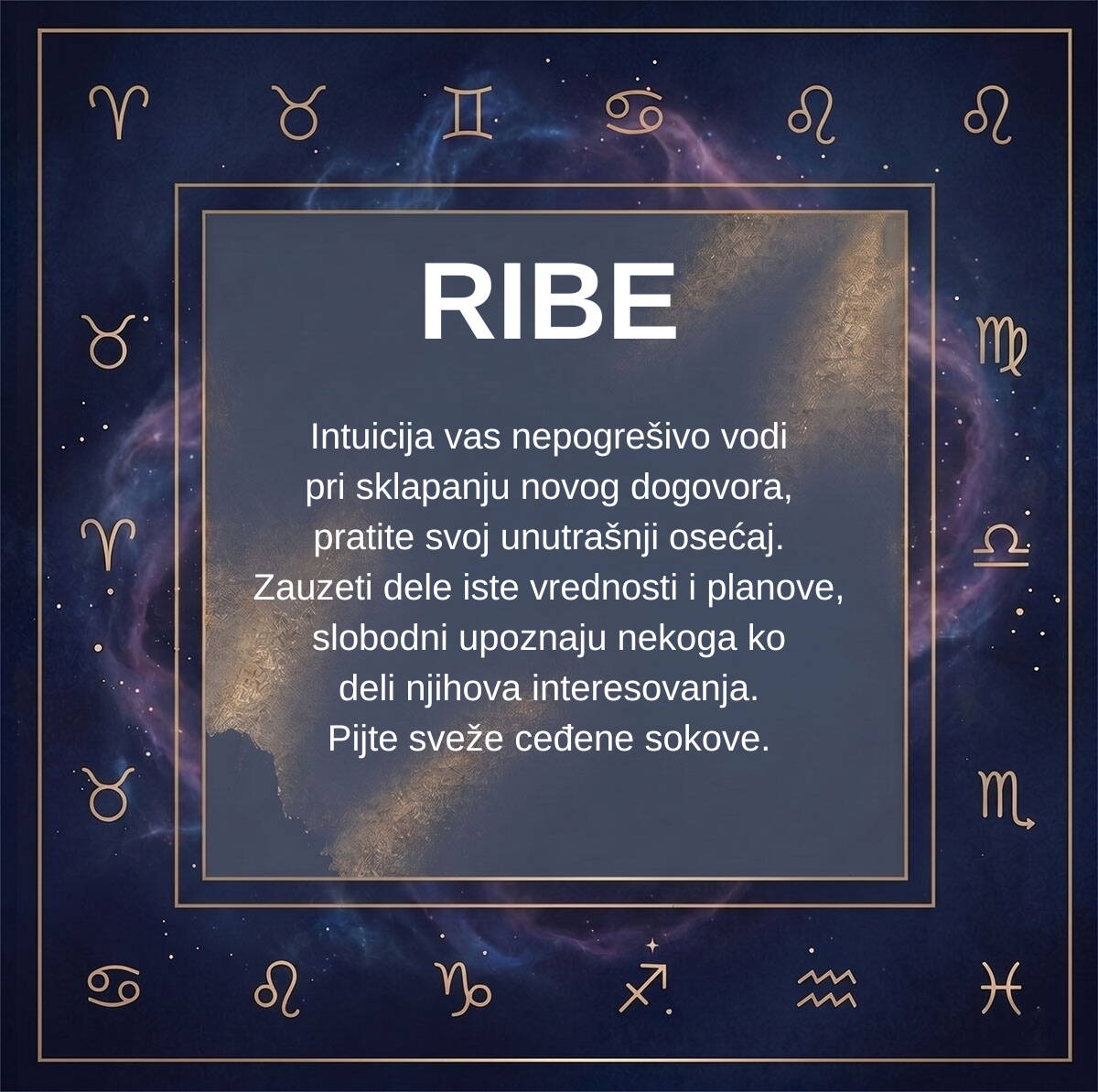 RIBE

Intuicija vas nepogrešivo vodi pri sklapanju novog dogovora, pratite svoj unutrašnji osećaj. Zauzeti dele iste vrednosti i planove, slobodni upoznaju nekoga ko deli njihova interesovanja. Pijte sveže ceđene sokove.